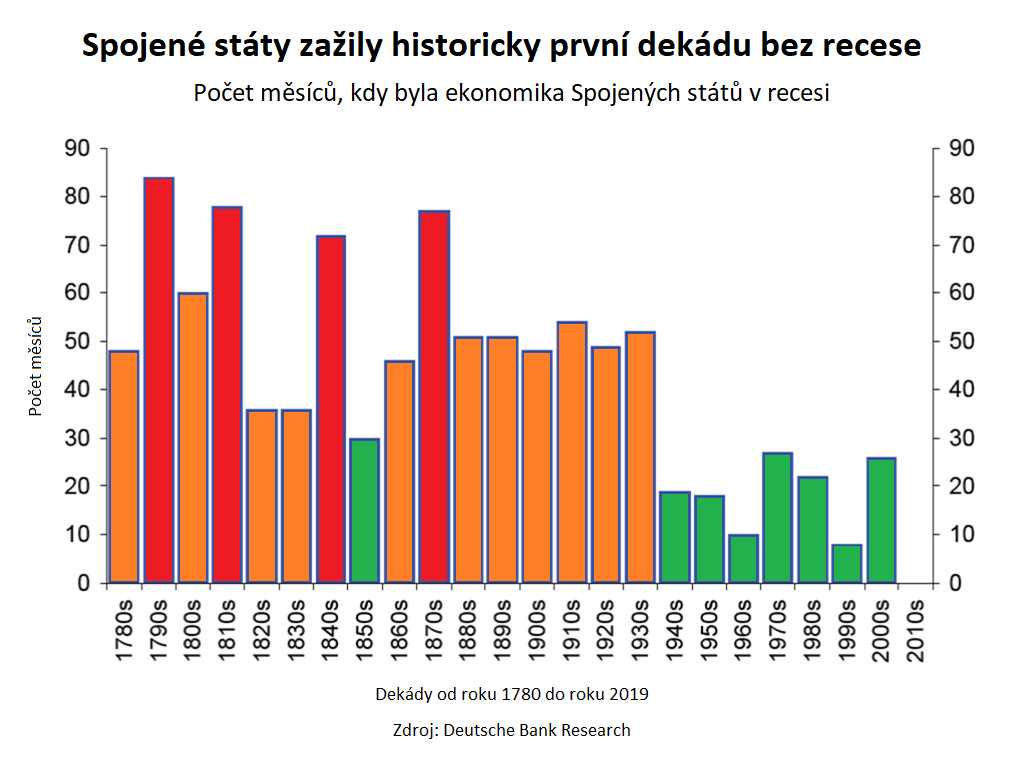 Spojené státy zažily historicky první dekádu bez recese

Počet měsíců, kdy byla ekonomika Spojených států v recesi

Počet měsíců

90
80
70
60
50
40
30
20
10
0

90
80
70
60
50
40
30
20
10
0

1780s
1790s
1800s
1810s
1820s
1830s
1840s
1850s
1860s
1870s
1880s
1890s
1900s
1910s
1920s
1930s
1940s
1950s
1960s
1970s
1980s
1990s
2000s
2010s

Dekády od roku 1780 do roku 2019

Zdroj: Deutsche Bank Research